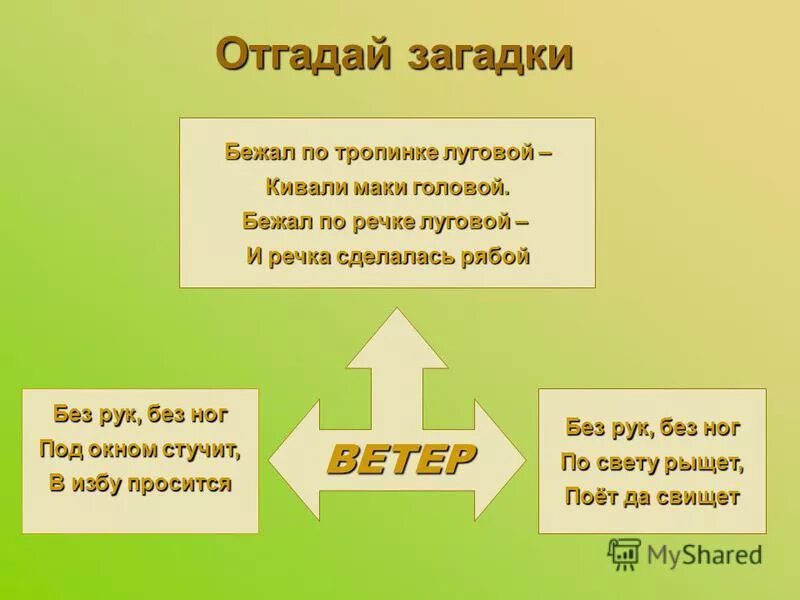 Отгадай загадки

Бежал по тропинке луговой –
Кивали маки головой.
Бежал по речке луговой –
И речка сделалась рябой

Без рук, без ног
Под окном стучит,
В избу просится

ВЕТЕР

Без рук, без ног
По свету рыщет,
Поёт да свищет

MyShared